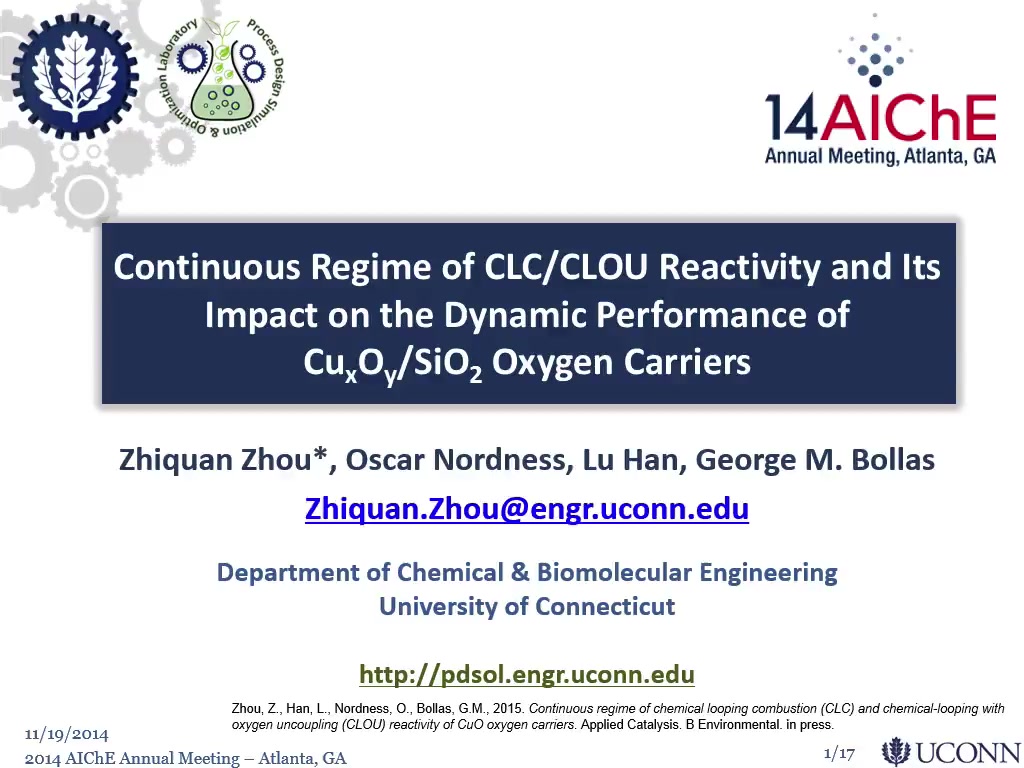 Process Design Simulation & Optimization Laboratory

14AIChE
Annual Meeting, Atlanta, GA

Continuous Regime of CLC/CLOU Reactivity and Its Impact on the Dynamic Performance of $Cu_xO_y/SiO_2$ Oxygen Carriers

Zhiquan Zhou*, Oscar Nordness, Lu Han, George M. Bollas

Zhiquan.Zhou@engr.uconn.edu

Department of Chemical & Biomolecular Engineering
University of Connecticut

http://pdsol.engr.uconn.edu

Zhou, Z., Han, L., Nordness, O., Bollas, G.M., 2015. Continuous regime of chemical looping combustion (CLC) and chemical-looping with oxygen uncoupling (CLOU) reactivity of CuO oxygen carriers. Applied Catalysis. B Environmental. in press.

11/19/2014
2014 AIChE Annual Meeting – Atlanta, GA

1/17

UCONN